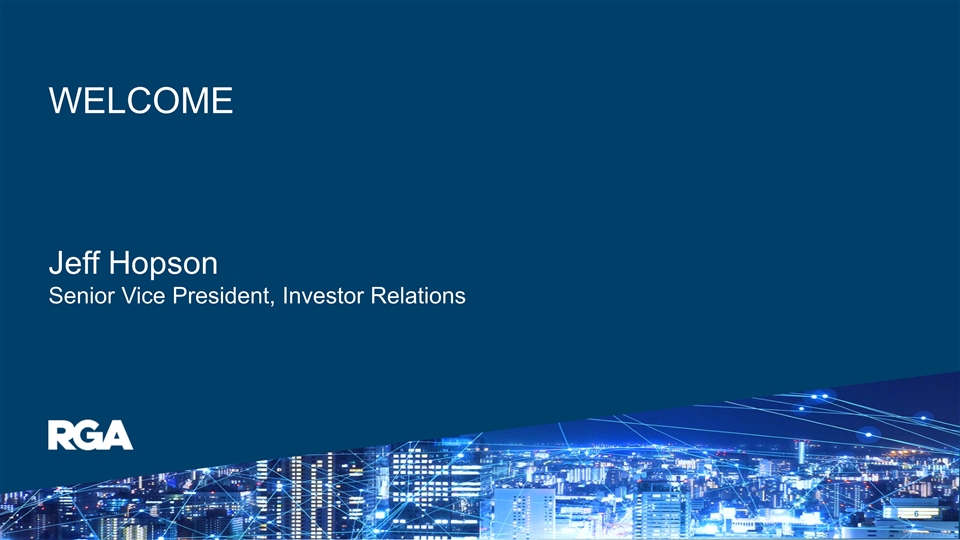 WELCOME

Jeff Hopson
Senior Vice President, Investor Relations

RGA

6